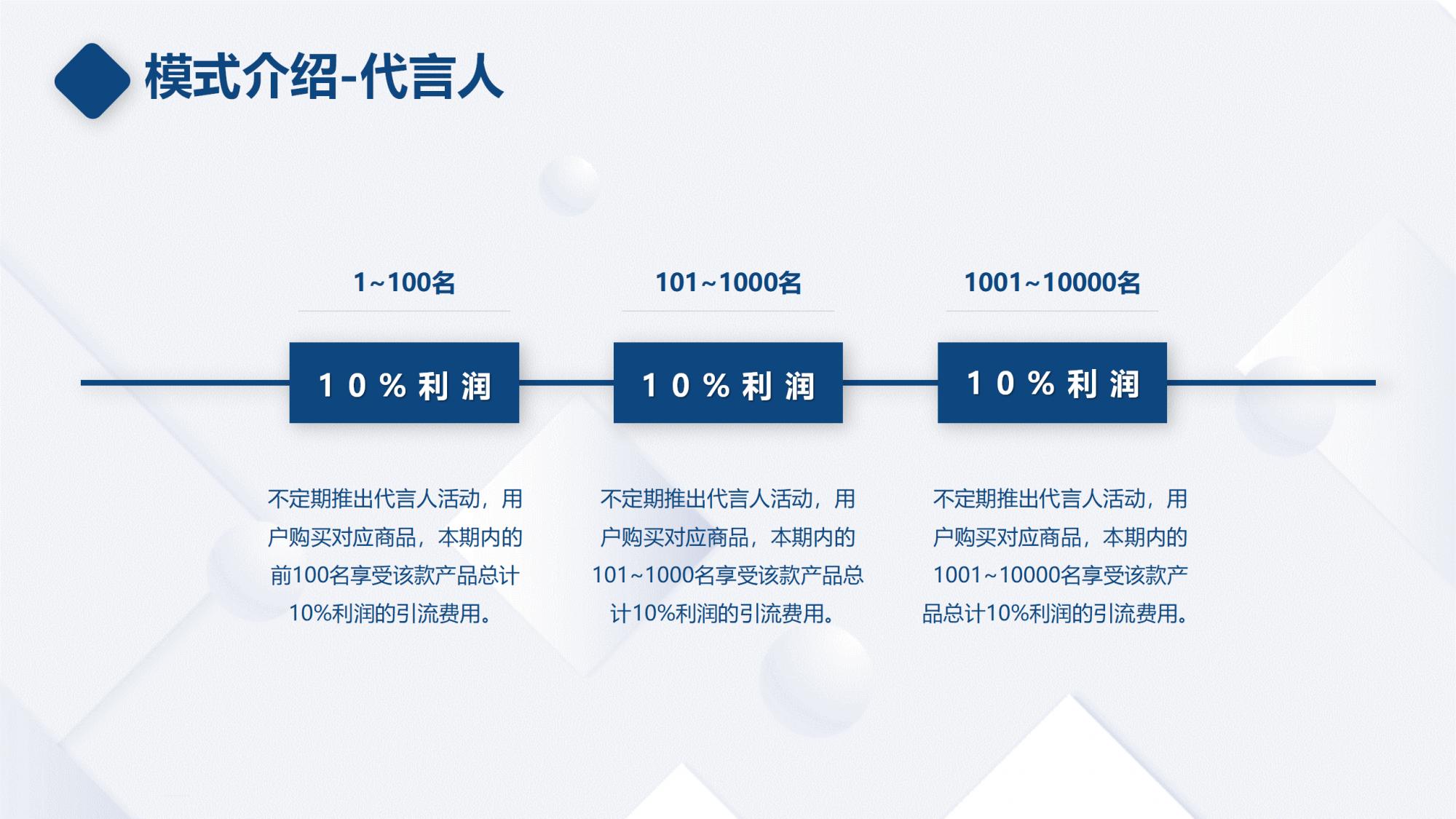 模式介绍-代言人

1~100名

10%利润

不定期推出代言人活动，用户购买对应商品，本期内的前100名享受该款产品总计10%利润的引流费用。

101~1000名

10%利润

不定期推出代言人活动，用户购买对应商品，本期内的101~1000名享受该款产品总计10%利润的引流费用。

1001~10000名

10%利润

不定期推出代言人活动，用户购买对应商品，本期内的1001~10000名享受该款产品总计10%利润的引流费用。